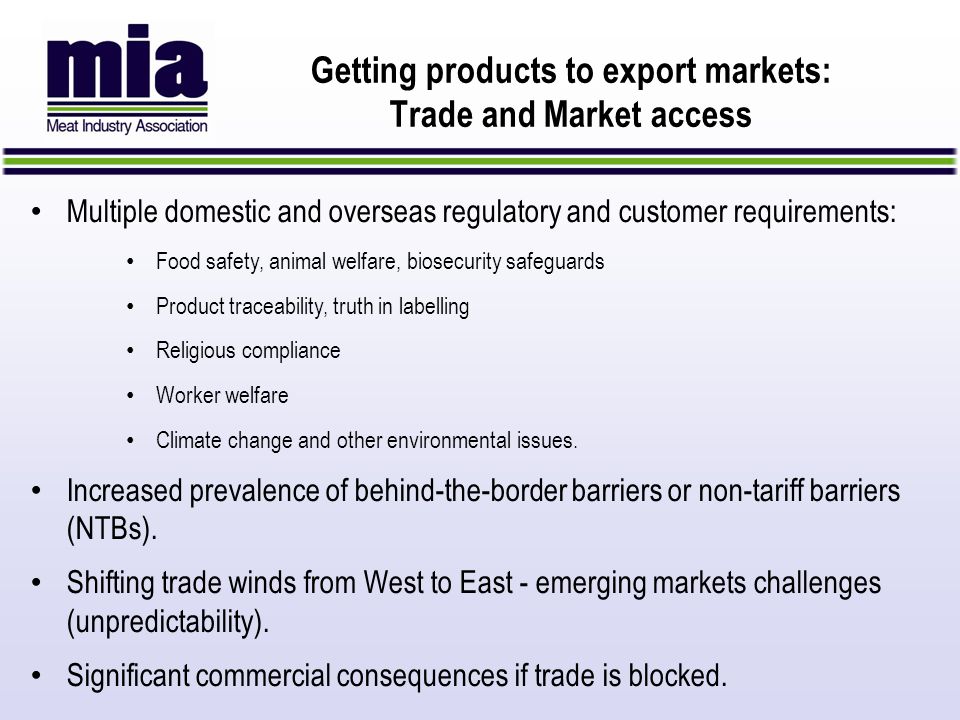 mia
Meat Industry Association

Getting products to export markets:
Trade and Market access

• Multiple domestic and overseas regulatory and customer requirements:

• Food safety, animal welfare, biosecurity safeguards

• Product traceability, truth in labelling

• Religious compliance

• Worker welfare

• Climate change and other environmental issues.

• Increased prevalence of behind-the-border barriers or non-tariff barriers (NTBs).

• Shifting trade winds from West to East - emerging markets challenges (unpredictability).

• Significant commercial consequences if trade is blocked.